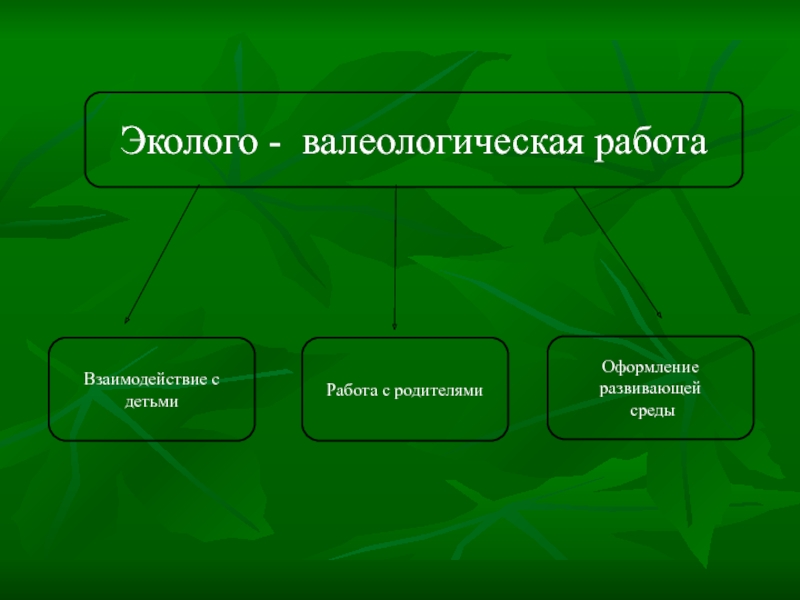 Эколого - валеологическая работа

Взаимодействие с детьми

Работа с родителями

Оформление развивающей среды